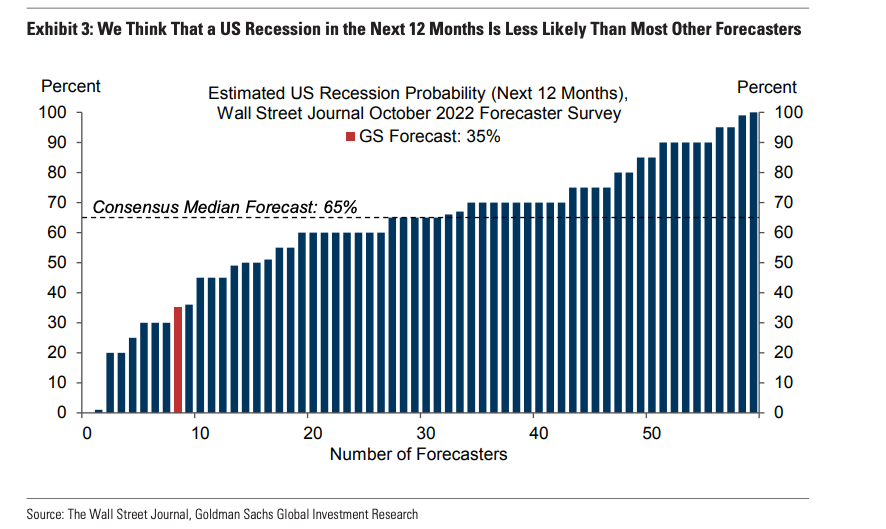 Exhibit 3: We Think That a US Recession in the Next 12 Months Is Less Likely Than Most Other Forecasters

Percent

Estimated US Recession Probability (Next 12 Months), Wall Street Journal October 2022 Forecaster Survey

GS Forecast: 35%

Percent

Consensus Median Forecast: 65%

100
90
80
70
60
50
40
30
20
10
0

100
90
80
70
60
50
40
30
20
10
0

0
10
20
30
40
50

Number of Forecasters

Source: The Wall Street Journal, Goldman Sachs Global Investment Research